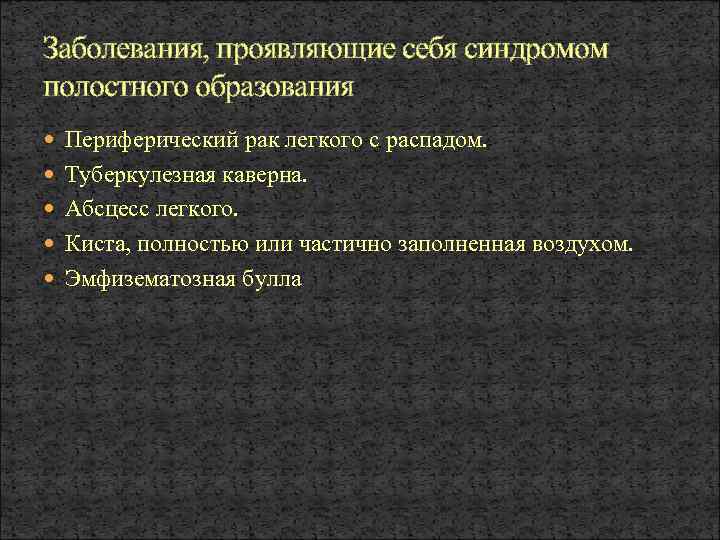 Заболевания, проявляющие себя синдромом полостного образования

Периферический рак легкого с распадом.
Туберкулезная каверна.
Абсцесс легкого.
Киста, полностью или частично заполненная воздухом.
Эмфизематозная булла